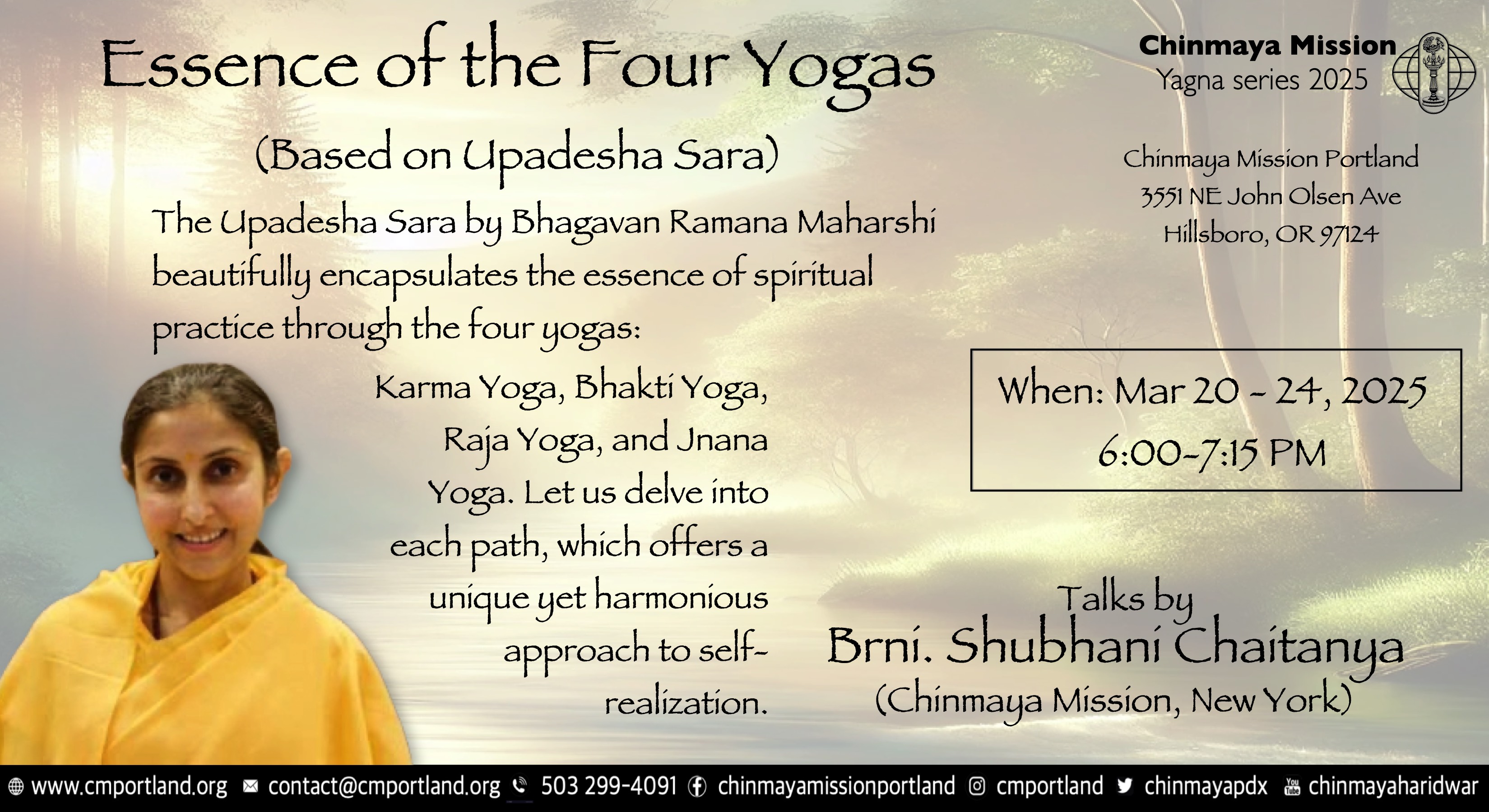 Essence of the Four Yogas

(Based on Upadesha Sara)

The Upadesha Sara by Bhagavan Ramana Maharshi beautifully encapsulates the essence of spiritual practice through the four yogas:

Karma Yoga, Bhakti Yoga, Raja Yoga, and Jnana Yoga. Let us delve into each path, which offers a unique yet harmonious approach to self-realization.

Chinmaya Mission
Yagna series 2025

Chinmaya Mission Portland
3551 NE John Olsen Ave
Hillsboro, OR 97124

When: Mar 20 - 24, 2025
6:00-7:15 PM

Talks by
Brni. Shubhani Chaitanya
(Chinmaya Mission, New York)

www.cmportland.org contact@cmportland.org 503 299-4091 chinmayamissionportland cmportland chinmayapdx chinmayaharidwar